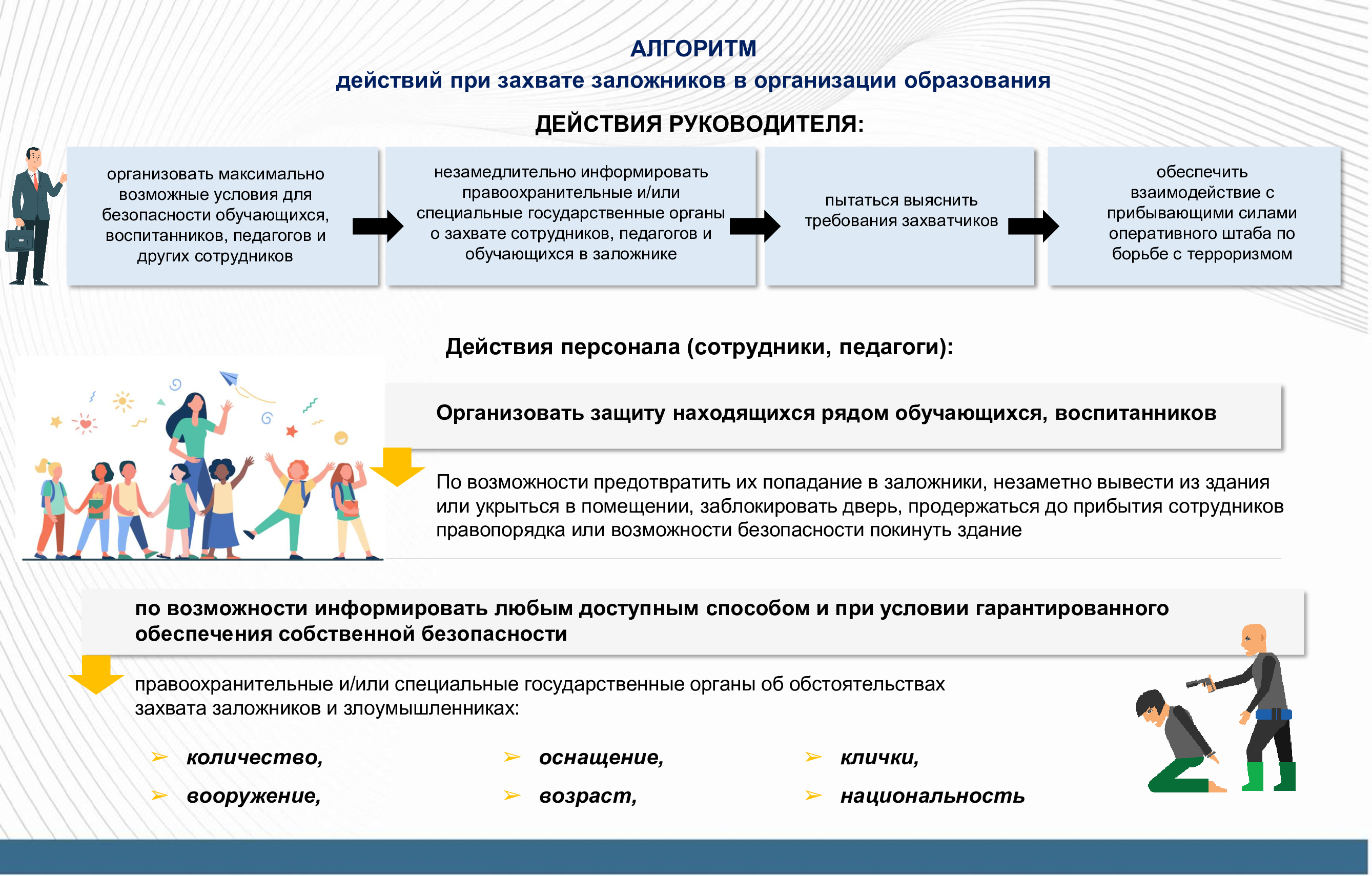 АЛГОРИТМ
действий при захвате заложников в организации образования

ДЕЙСТВИЯ РУКОВОДИТЕЛЯ:

организовать максимально возможные условия для безопасности обучающихся, воспитанников, педагогов и других сотрудников

незамедлительно информировать правоохранительные и/или специальные государственные органы о захвате сотрудников, педагогов и обучающихся в заложнике

пытаться выяснить требования захватчиков

обеспечить взаимодействие с прибывающими силами оперативного штаба по борьбе с терроризмом

Действия персонала (сотрудники, педагоги):

Организовать защиту находящихся рядом обучающихся, воспитанников

По возможности предотвратить их попадание в заложники, незаметно вывести из здания или укрыться в помещении, заблокировать дверь, продержаться до прибытия сотрудников правопорядка или возможности безопасности покинуть здание

по возможности информировать любым доступным способом и при условии гарантированного обеспечения собственной безопасности

правоохранительные и/или специальные государственные органы об обстоятельствах захвата заложников и злоумышленниках:

➢ количество,
➢ вооружение,
➢ оснащение,
➢ возраст,
➢ клички,
➢ национальность